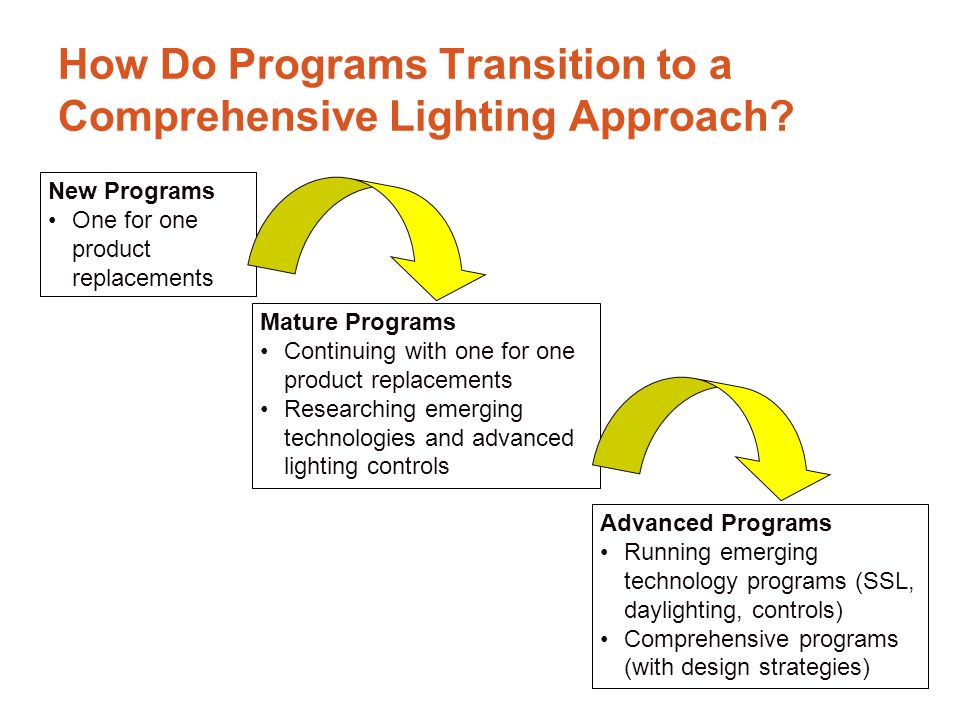 How Do Programs Transition to a Comprehensive Lighting Approach?

New Programs
• One for one product replacements

Mature Programs
• Continuing with one for one product replacements
• Researching emerging technologies and advanced lighting controls

Advanced Programs
• Running emerging technology programs (SSL, daylighting, controls)
• Comprehensive programs (with design strategies)